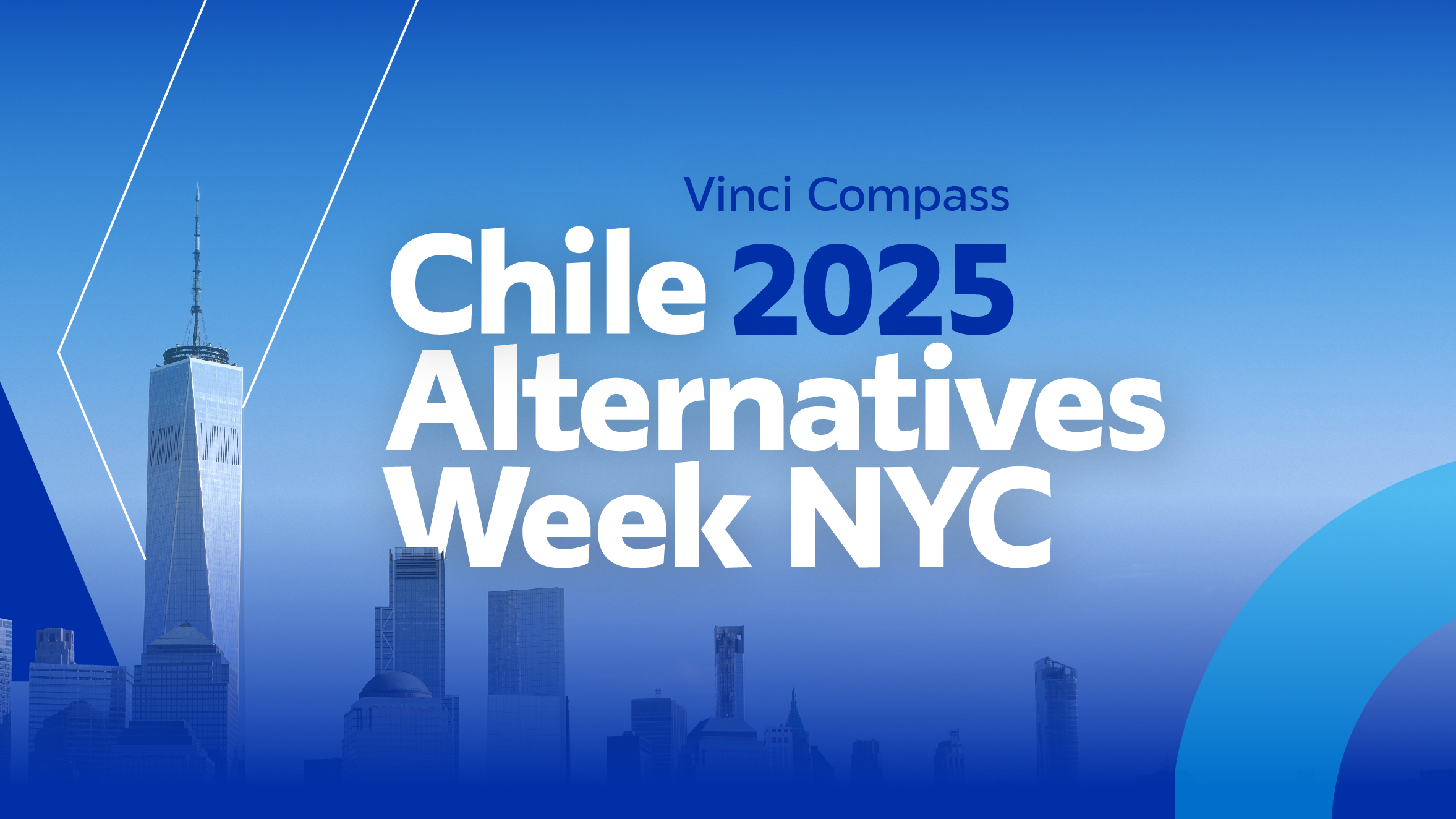 Vinci Compass

Chile 2025 Alternatives Week NYC